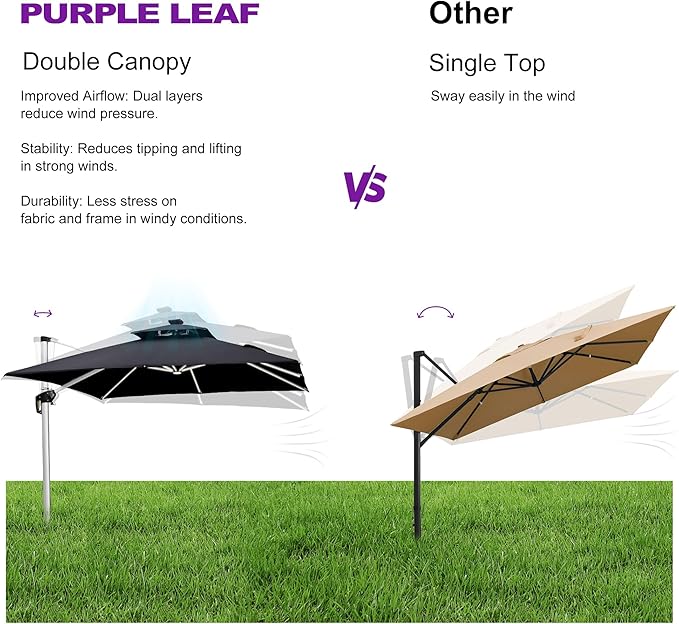 PURPLE LEAF

Double Canopy

Improved Airflow: Dual layers reduce wind pressure.

Stability: Reduces tipping and lifting in strong winds.

Durability: Less stress on fabric and frame in windy conditions.

VS

Other

Single Top

Sway easily in the wind